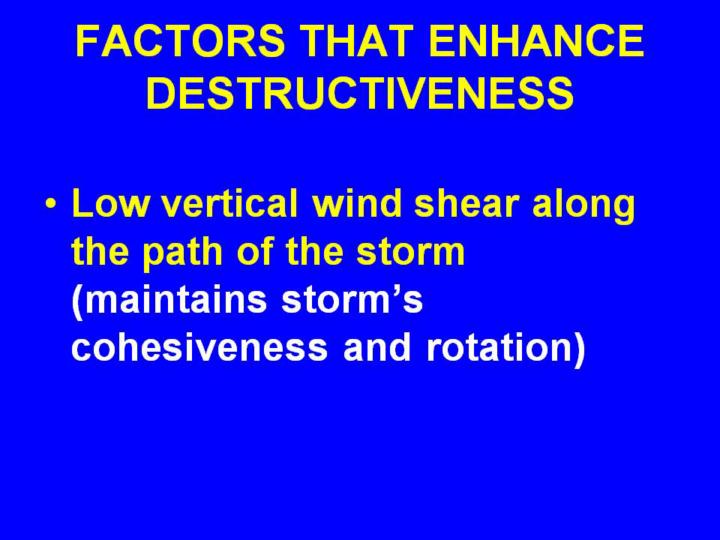 FACTORS THAT ENHANCE DESTRUCTIVENESS

• Low vertical wind shear along the path of the storm (maintains storm’s cohesiveness and rotation)